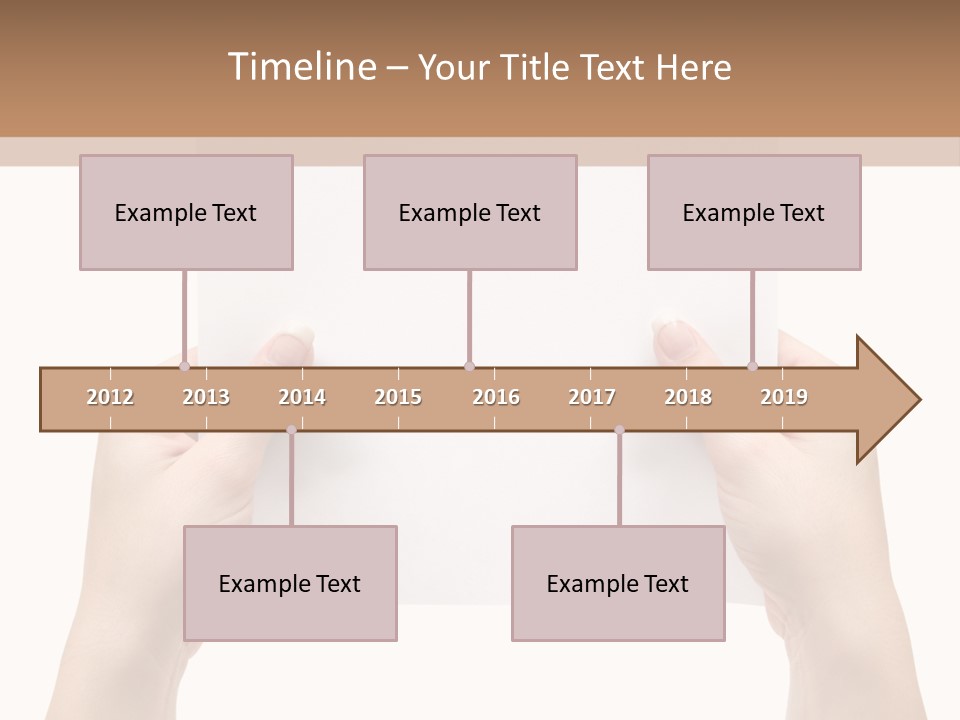 Timeline – Your Title Text Here

Example Text

Example Text

Example Text

2012 2013 2014 2015 2016 2017 2018 2019

Example Text

Example Text